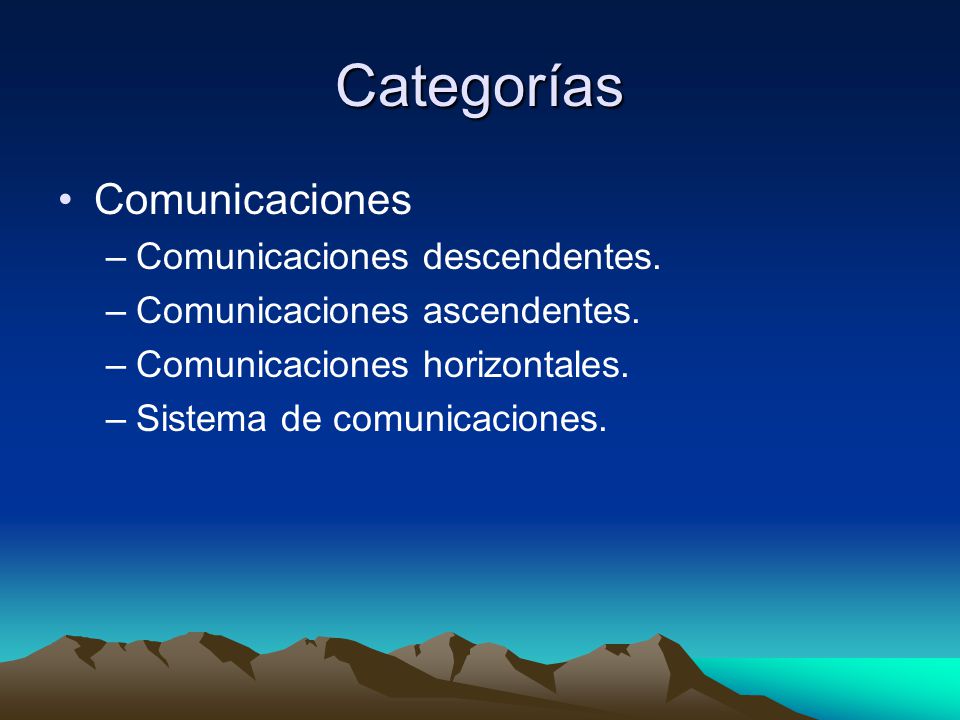 Categorías

• Comunicaciones
– Comunicaciones descendentes.
– Comunicaciones ascendentes.
– Comunicaciones horizontales.
– Sistema de comunicaciones.